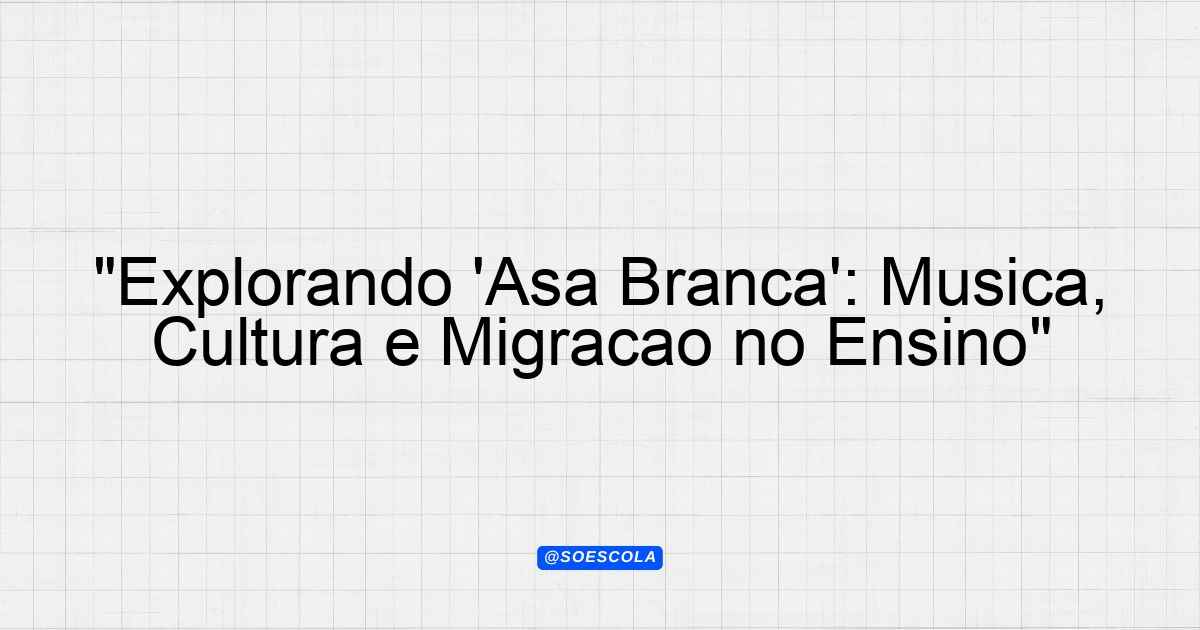 "Explorando 'Asa Branca': Musica, Cultura e Migracao no Ensino"

@SOESCOLA